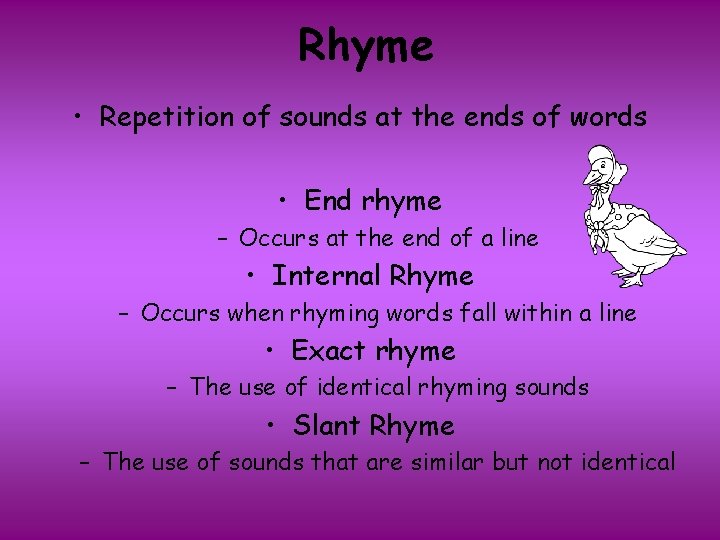 Rhyme

• Repetition of sounds at the ends of words

• End rhyme
– Occurs at the end of a line
• Internal Rhyme
– Occurs when rhyming words fall within a line
• Exact rhyme
– The use of identical rhyming sounds
• Slant Rhyme
– The use of sounds that are similar but not identical